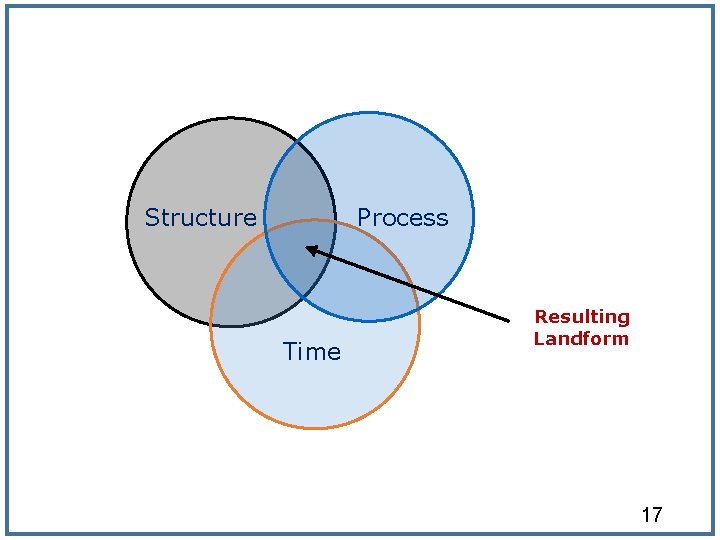 Structure

Process

Time

Resulting Landform

17